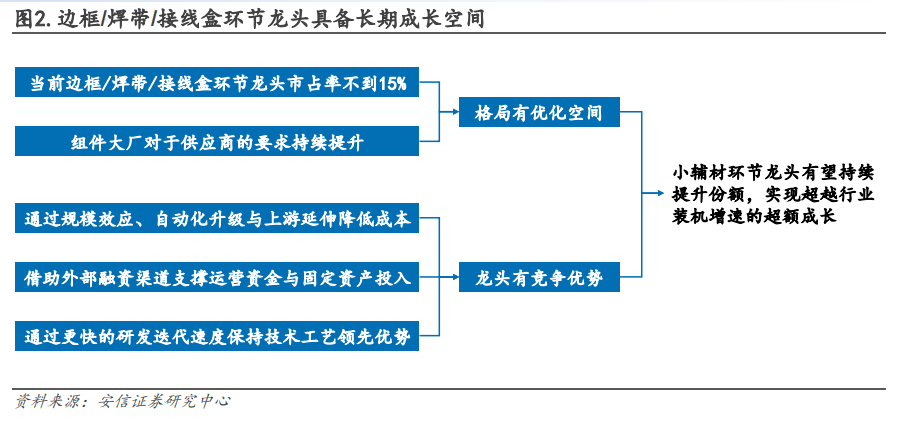 图2. 边框/焊带/接线盒环节龙头具备长期成长空间

当前边框/焊带/接线盒环节龙头市占率不到15%

组件大厂对于供应商的要求持续提升

格局有优化空间

通过规模效应、自动化升级与上游延伸降低成本

借助外部融资渠道支撑运营资金与固定资产投入

通过更快的研发迭代速度保持技术工艺领先优势

龙头有竞争优势

小辅材环节龙头有望持续提升份额，实现超越行业装机增速的超额成长

资料来源：安信证券研究中心